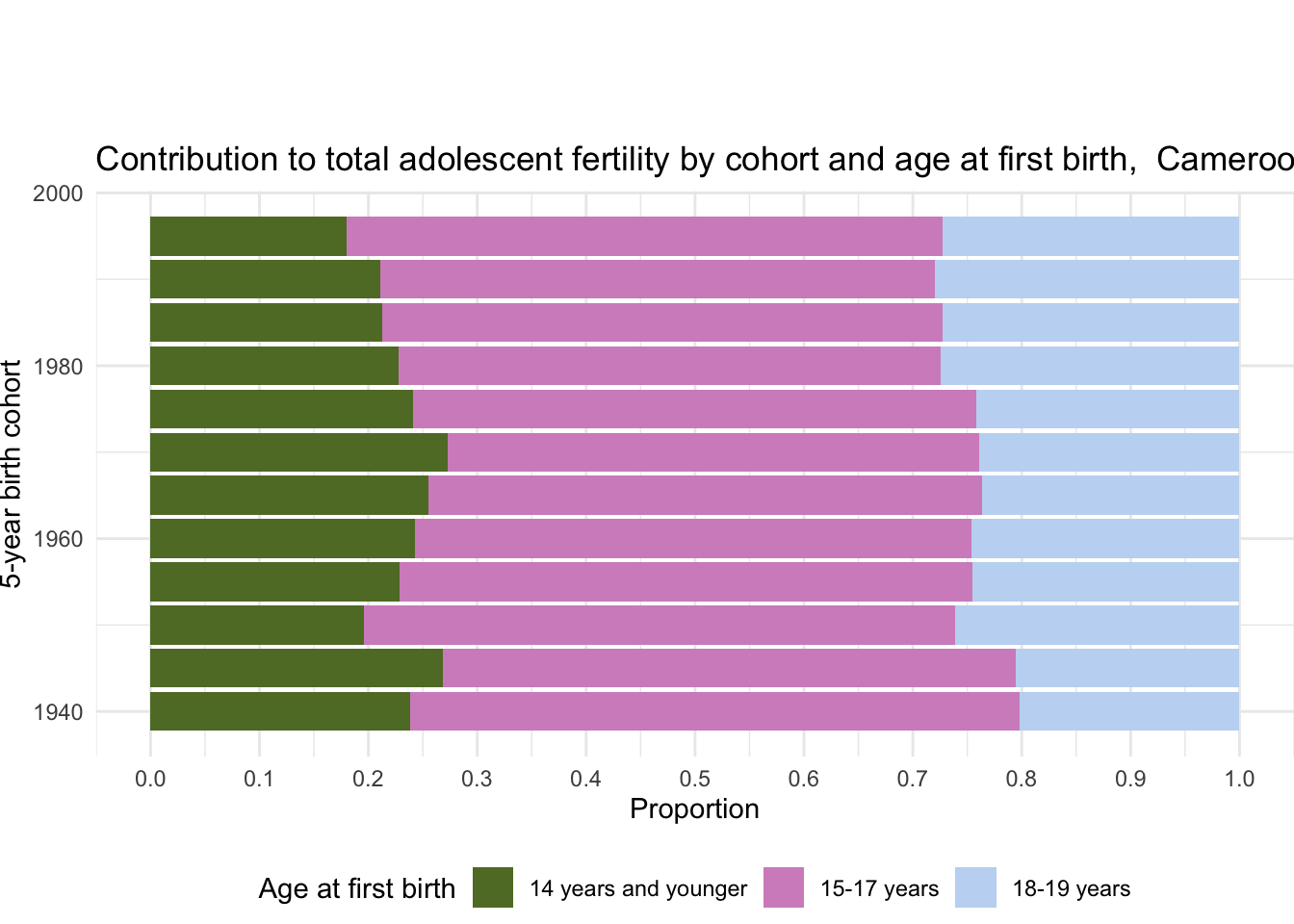 Contribution to total adolescent fertility by cohort and age at first birth, Cameroo

5-year birth cohort

2000
1980
1960
1940

0.0 0.1 0.2 0.3 0.4 0.5 0.6 0.7 0.8 0.9 1.0
Proportion

Age at first birth 14 years and younger 15-17 years 18-19 years